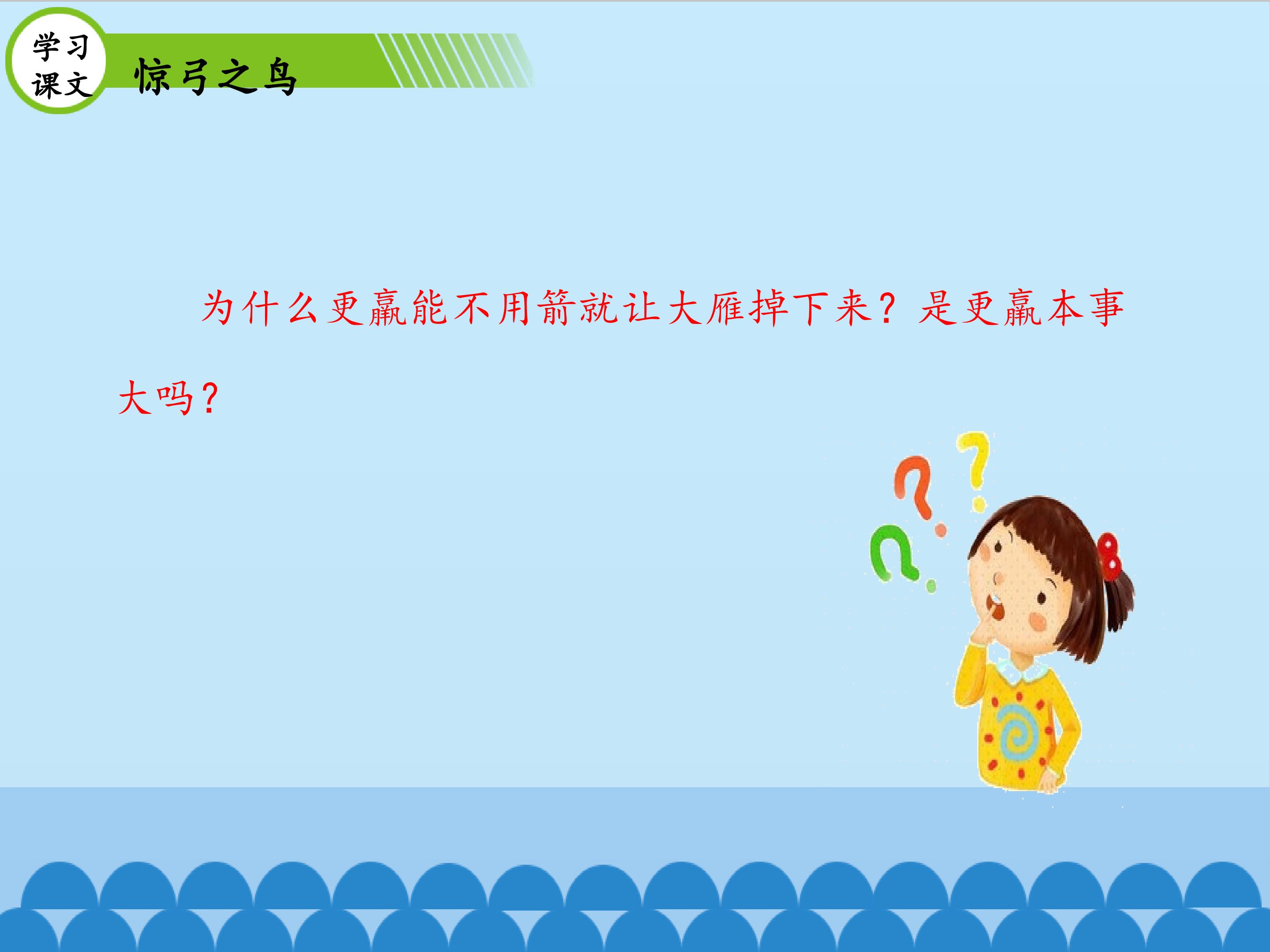 学习课文

惊弓之鸟

为什么更羸能不用箭就让大雁掉下来？是更羸本事大吗？